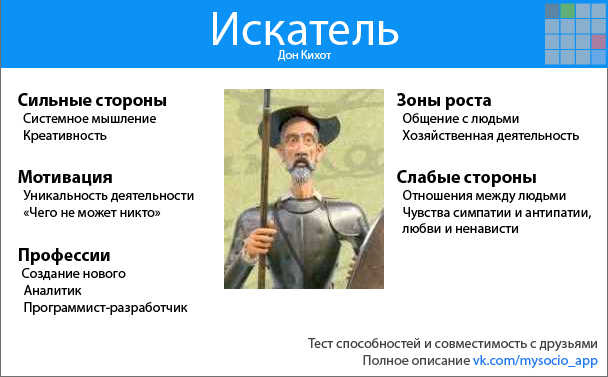 Искатель
Дон Кихот

Сильные стороны
Системное мышление
Креативность

Мотивация
Уникальность деятельности
«Чего не может никто»

Профессии
Создание нового
Аналитик
Программист-разработчик

Зоны роста
Общение с людьми
Хозяйственная деятельность

Слабые стороны
Отношения между людьми
Чувства симпатии и антипатии, любви и ненависти

Тест способностей и совместимость с друзьями
Полное описание vk.com/mysocio_app